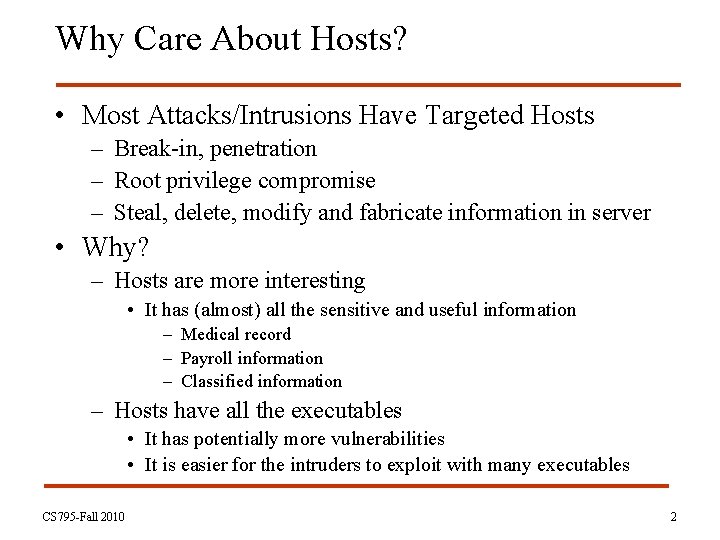 Why Care About Hosts?

• Most Attacks/Intrusions Have Targeted Hosts
– Break-in, penetration
– Root privilege compromise
– Steal, delete, modify and fabricate information in server

• Why?
– Hosts are more interesting
• It has (almost) all the sensitive and useful information
– Medical record
– Payroll information
– Classified information
– Hosts have all the executables
• It has potentially more vulnerabilities
• It is easier for the intruders to exploit with many executables

CS795-Fall 2010

2